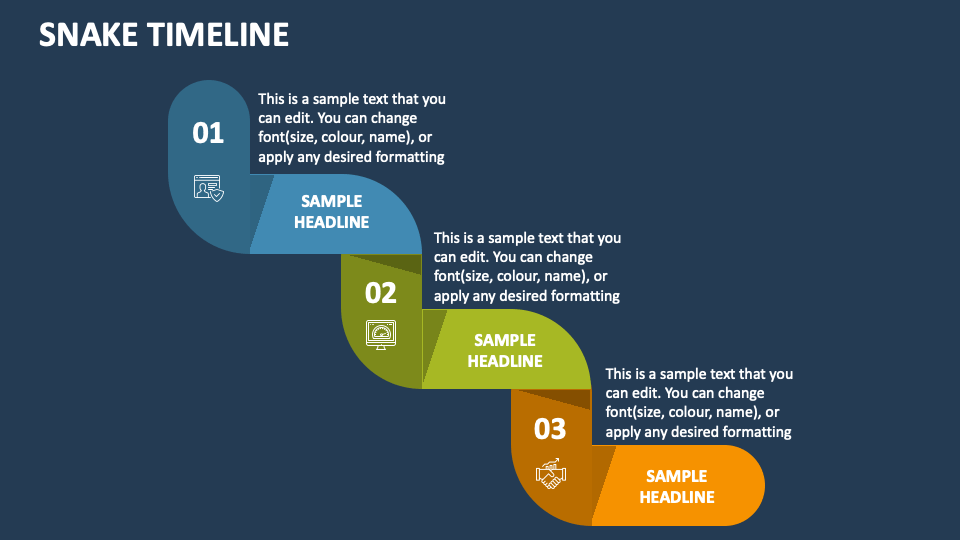 SNAKE TIMELINE

01

This is a sample text that you can edit. You can change font(size, colour, name), or apply any desired formatting

SAMPLE HEADLINE

02

This is a sample text that you can edit. You can change font(size, colour, name), or apply any desired formatting

SAMPLE HEADLINE

03

This is a sample text that you can edit. You can change font(size, colour, name), or apply any desired formatting

SAMPLE HEADLINE